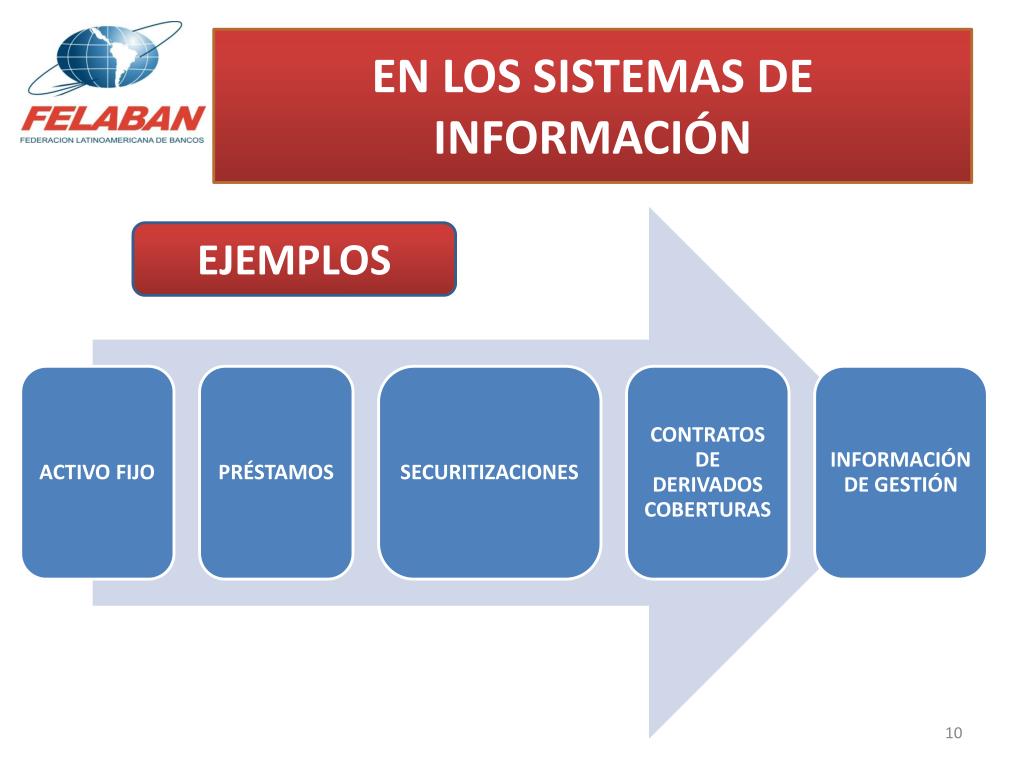 FELABAN
FEDERACION LATINOAMERICANA DE BANCOS

EN LOS SISTEMAS DE INFORMACIÓN

EJEMPLOS

ACTIVO FIJO

PRÉSTAMOS

SECURITIZACIONES

CONTRATOS DE DERIVADOS COBERTURAS

INFORMACIÓN DE GESTIÓN

10